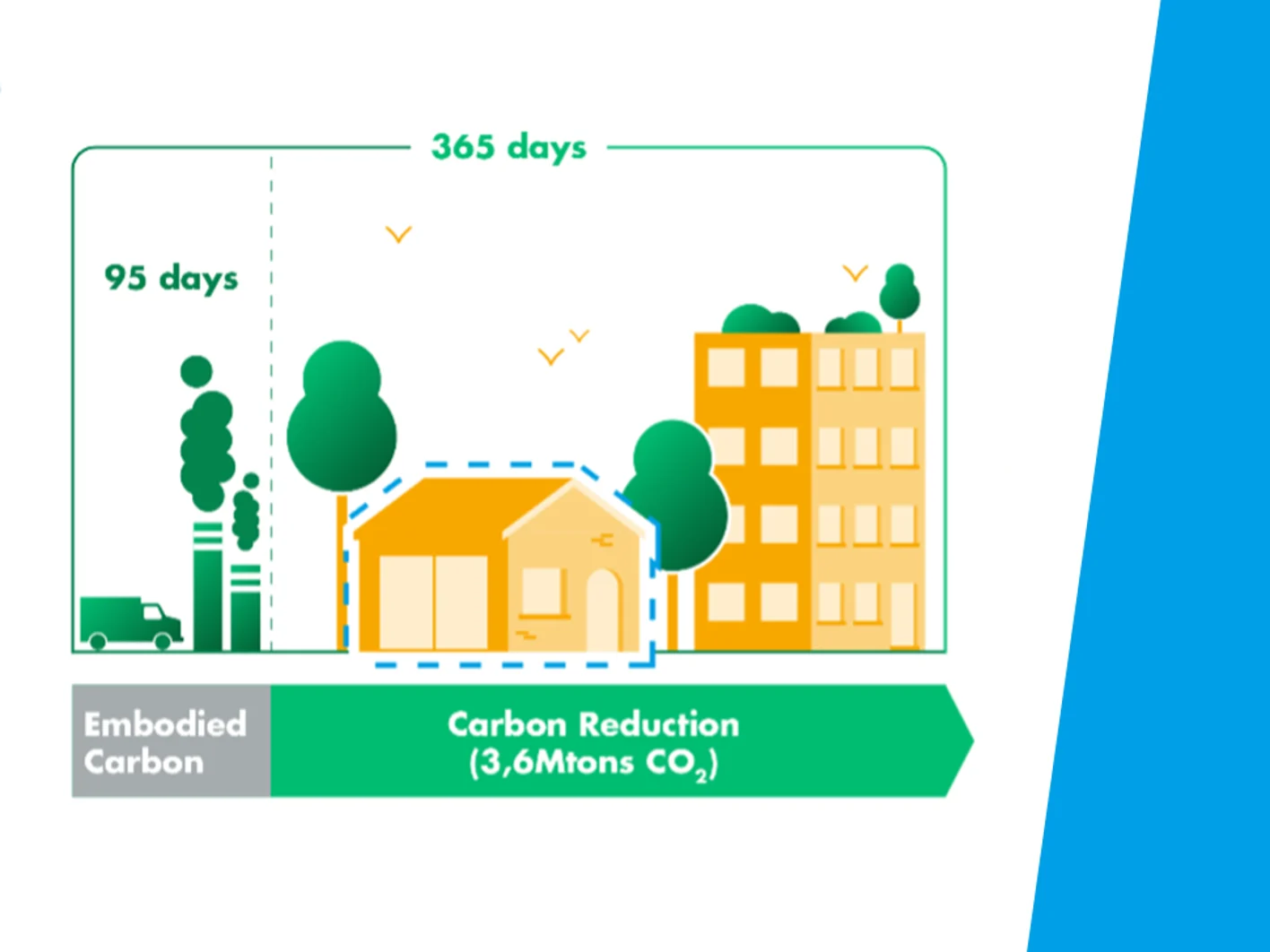 365 days

95 days

Embodied Carbon

Carbon Reduction (3,6Mtons $CO_2$)